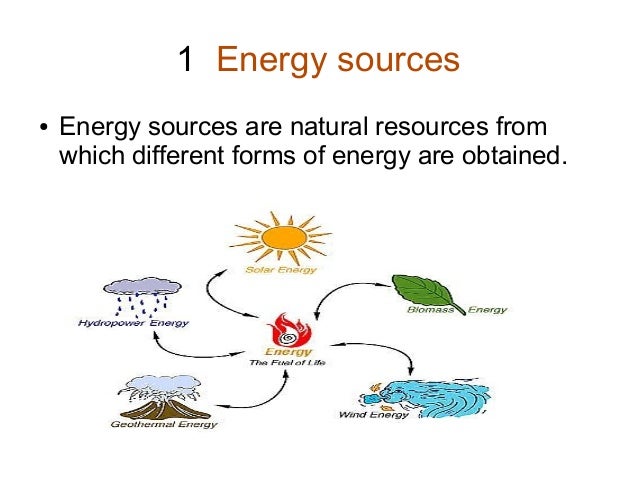 1 Energy sources

• Energy sources are natural resources from which different forms of energy are obtained.

Solar Energy

Hydropower Energy

Biomass Energy

Energy
The Fuel of Life

Geothermal Energy

Wind Energy